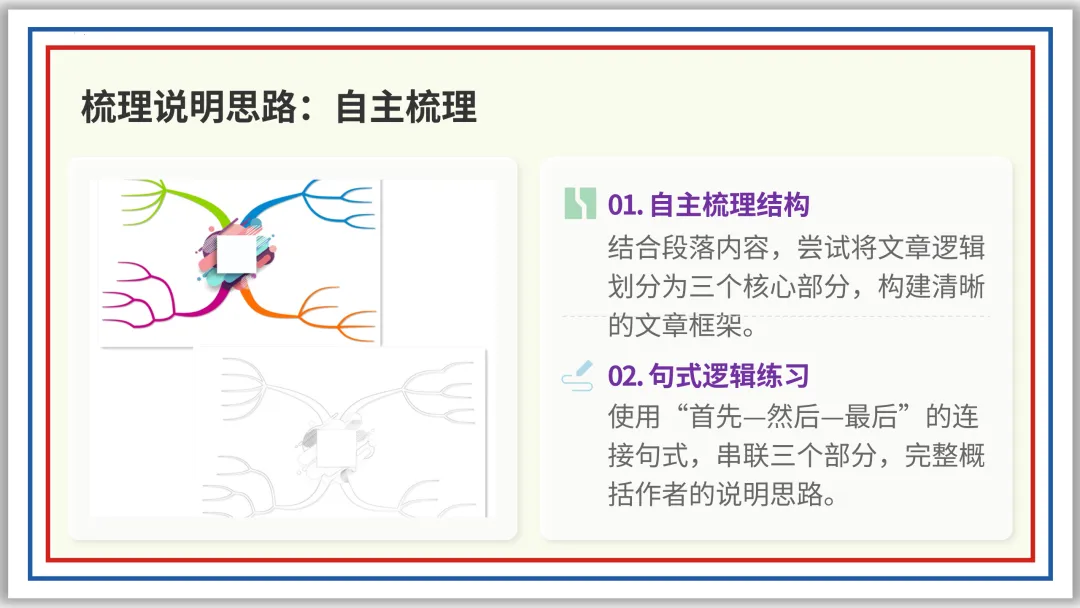 梳理说明思路：自主梳理

01. 自主梳理结构
结合段落内容，尝试将文章逻辑划分为三个核心部分，构建清晰的文章框架。

02. 句式逻辑练习
使用“首先—然后—最后”的连接句式，串联三个部分，完整概括作者的说明思路。